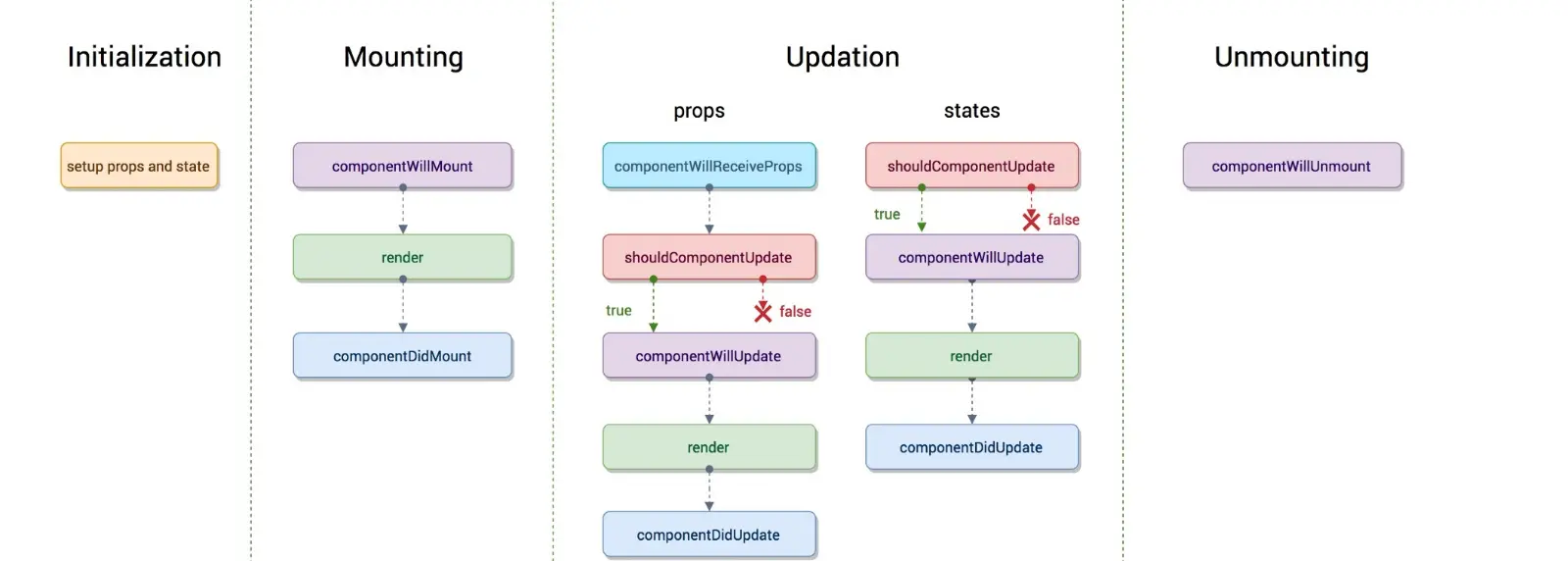 Initialization

setup props and state

Mounting

componentWillMount

render

componentDidMount

Updation

props

componentWillReceiveProps

shouldComponentUpdate

true

false

componentWillUpdate

render

componentDidUpdate

states

shouldComponentUpdate

true

false

componentWillUpdate

render

componentDidUpdate

Unmounting

componentWillUnmount